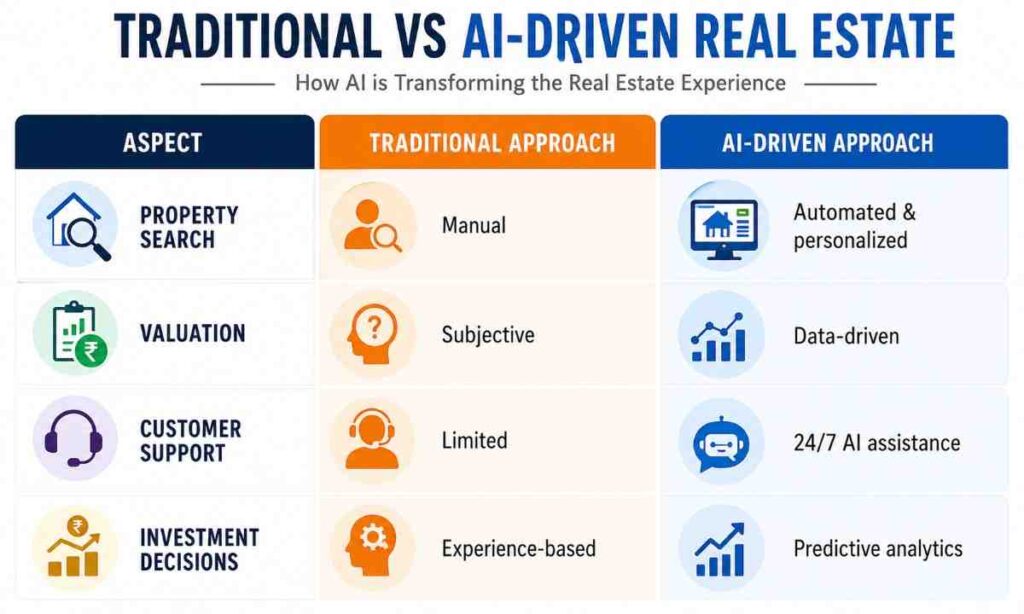 TRADITIONAL VS AI-DRIVEN REAL ESTATE

How AI is Transforming the Real Estate Experience

| ASPECT | TRADITIONAL APPROACH | AI-DRIVEN APPROACH |
|---|---|---|
| PROPERTY SEARCH | Manual | Automated & personalized |
| VALUATION | Subjective | Data-driven |
| CUSTOMER SUPPORT | Limited | 24/7 AI assistance |
| INVESTMENT DECISIONS | Experience-based | Predictive analytics |